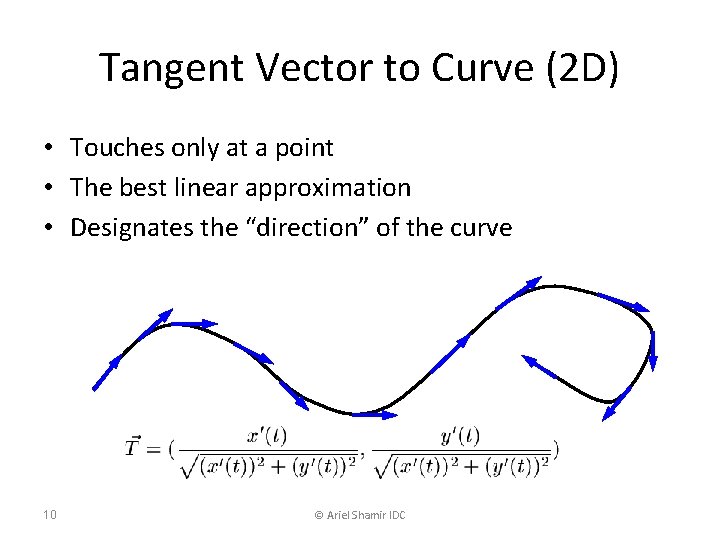 Tangent Vector to Curve (2D)

• Touches only at a point
• The best linear approximation
• Designates the “direction” of the curve

$\vec{T} = (\frac{x'(t)}{\sqrt{(x'(t))^2 + (y'(t))^2}}, \frac{y'(t)}{\sqrt{(x'(t))^2 + (y'(t))^2}})$

10

© Ariel Shamir IDC